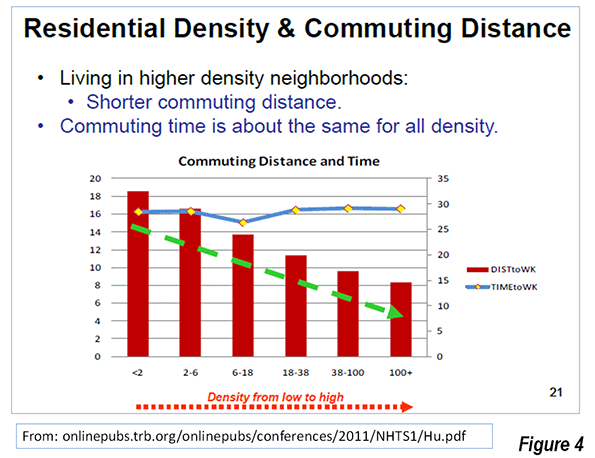 Residential Density & Commuting Distance

• Living in higher density neighborhoods:
  • Shorter commuting distance.
• Commuting time is about the same for all density.

Commuting Distance and Time

20
18
16
14
12
10
8
6
4
2
0

35
30
25
20
15
10
5
0

<2
2-6
6-18
18-38
38-100
100+

DISTtoWK
TIMEtoWK

Density from low to high

21

From: onlinepubs.trb.org/onlinepubs/conferences/2011/NHTS1/Hu.pdf

Figure 4